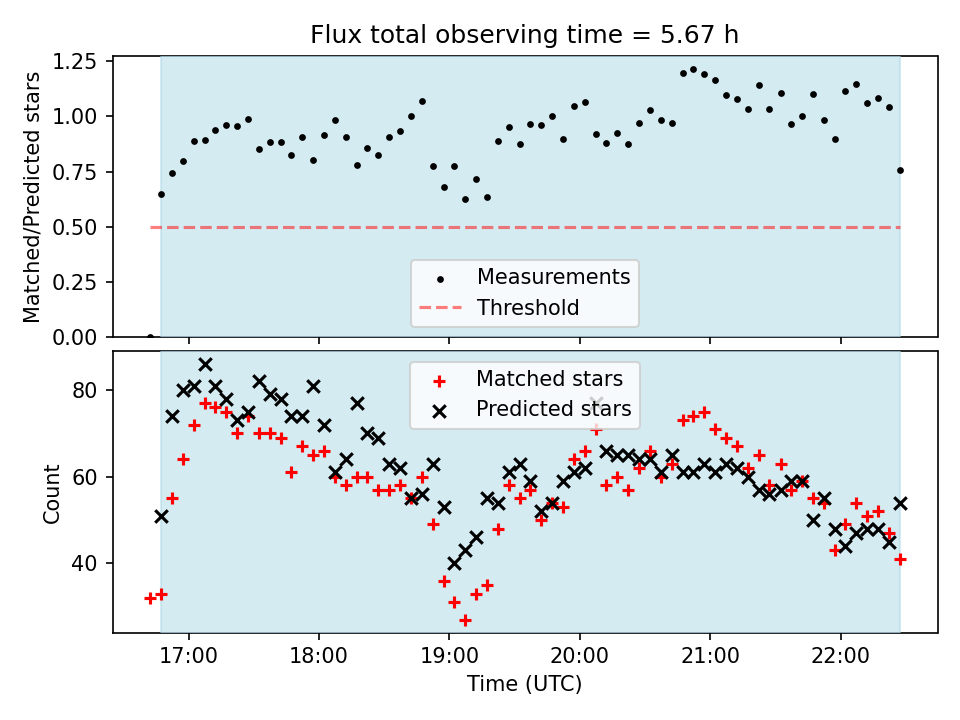 Flux total observing time = 5.67 h

Matched/Predicted stars

1.25
1.00
0.75
0.50
0.25
0.00

Measurements
Threshold

Count

80
60
40

Matched stars
Predicted stars

17:00
18:00
19:00
20:00
21:00
22:00

Time (UTC)